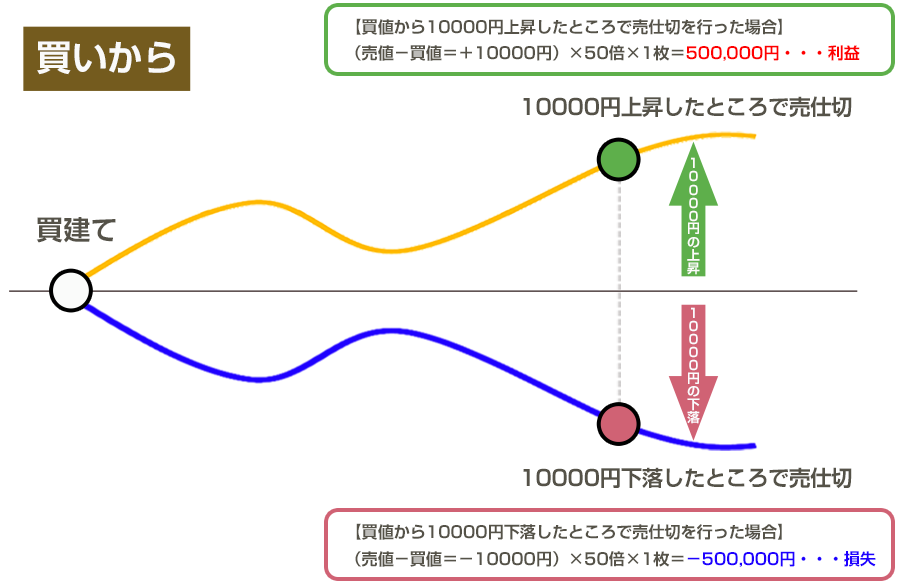 買いから

【買値から10000円上昇したところで売仕切を行った場合】
（売値－買値＝＋10000円）×50倍×1枚＝500,000円・・・利益

10000円上昇したところで売仕切

買建て

10000円の上昇

10000円の下落

10000円下落したところで売仕切

【買値から10000円下落したところで売仕切を行った場合】
（売値－買値＝－10000円）×50倍×1枚＝－500,000円・・・損失